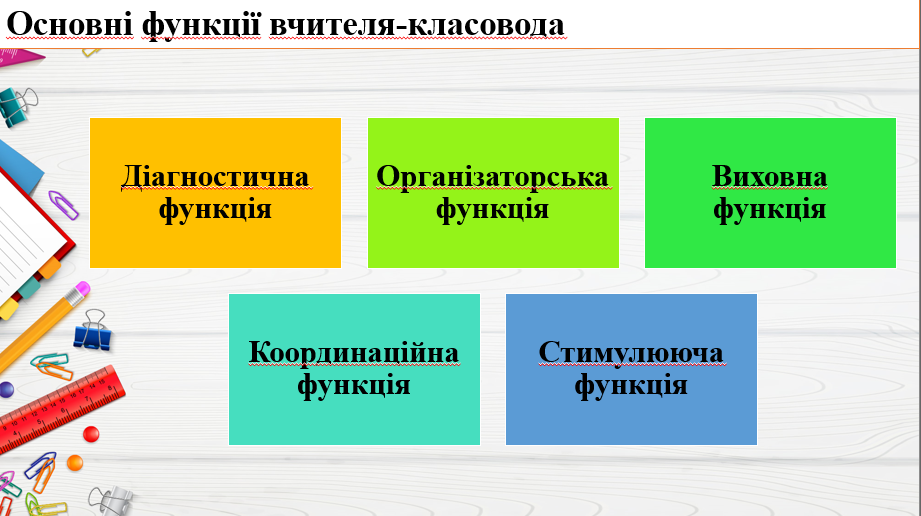 Основні функції вчителя-класовода

Діагностична функція

Організаторська функція

Виховна функція

Координаційна функція

Стимулююча функція